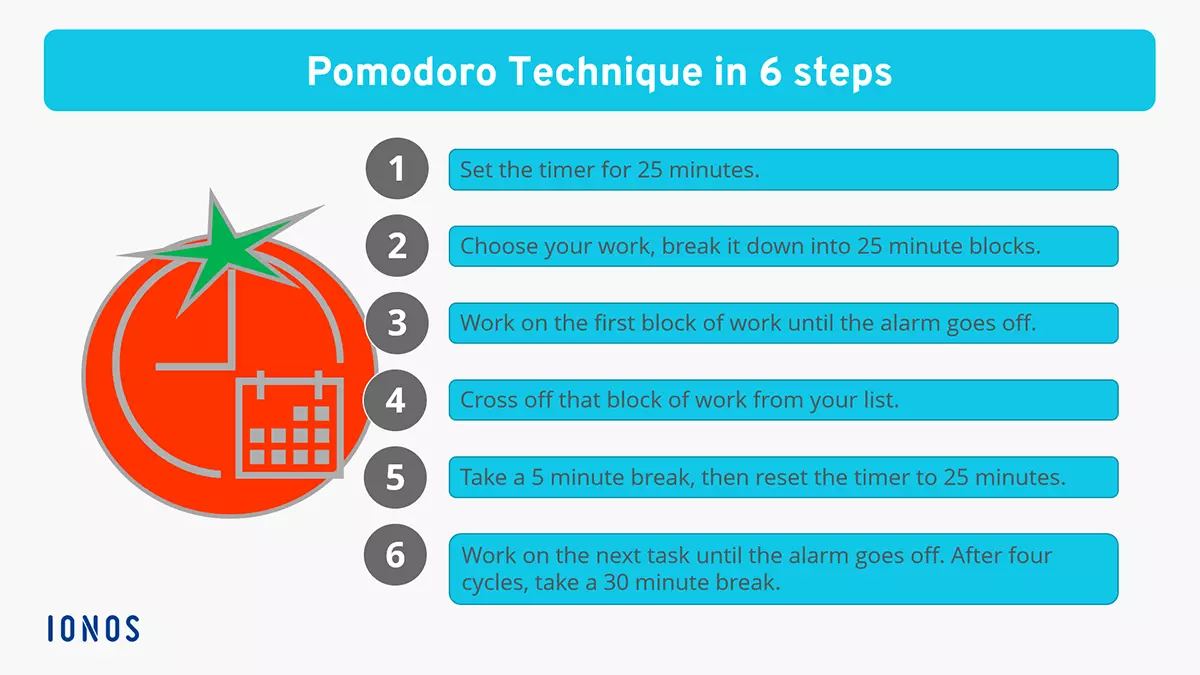 Pomodoro Technique in 6 steps

1 Set the timer for 25 minutes.

2 Choose your work, break it down into 25 minute blocks.

3 Work on the first block of work until the alarm goes off.

4 Cross off that block of work from your list.

5 Take a 5 minute break, then reset the timer to 25 minutes.

6 Work on the next task until the alarm goes off. After four cycles, take a 30 minute break.

IONOS